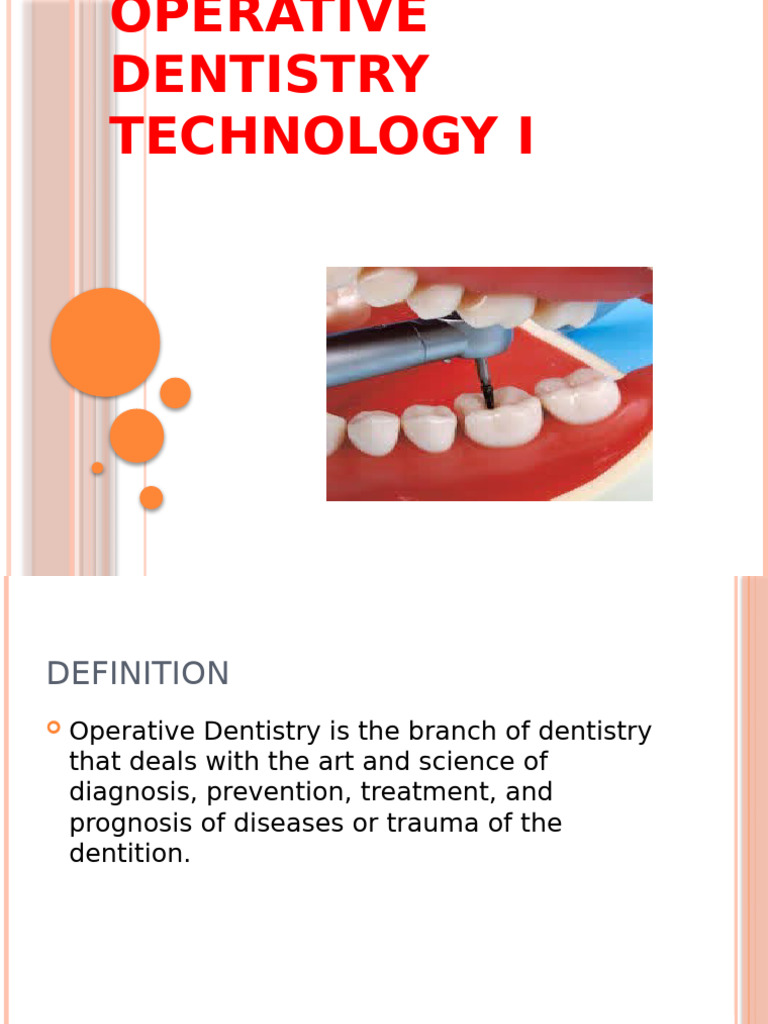 OPERATIVE DENTISTRY TECHNOLOGY I

DEFINITION

Operative Dentistry is the branch of dentistry that deals with the art and science of diagnosis, prevention, treatment, and prognosis of diseases or trauma of the dentition.